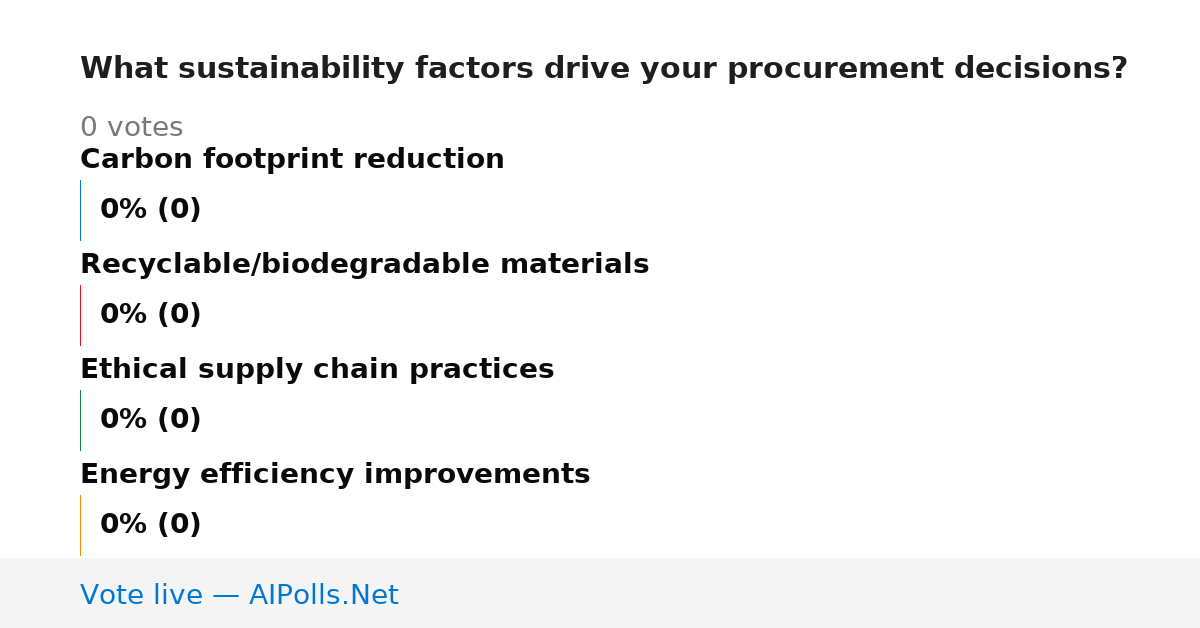 What sustainability factors drive your procurement decisions?

0 votes

Carbon footprint reduction

0% (0)

Recyclable/biodegradable materials

0% (0)

Ethical supply chain practices

0% (0)

Energy efficiency improvements

0% (0)

Vote live — AIPolls.Net